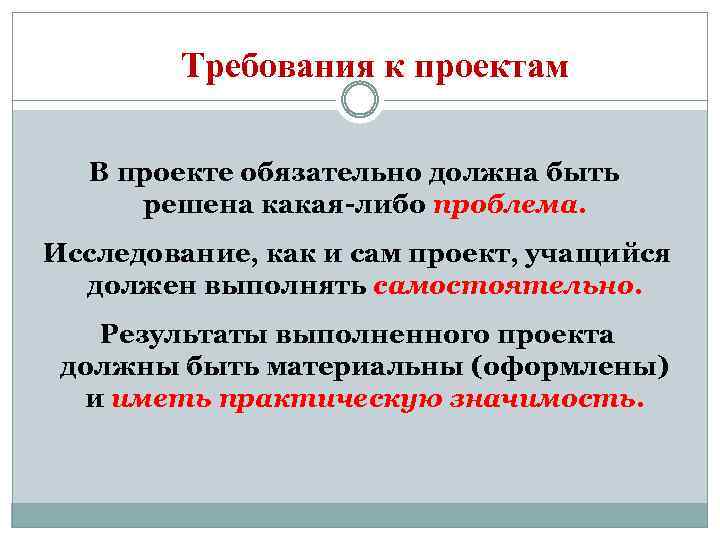 Требования к проектам

В проекте обязательно должна быть решена какая-либо проблема.

Исследование, как и сам проект, учащийся должен выполнять самостоятельно.

Результаты выполненного проекта должны быть материальны (оформлены) и иметь практическую значимость.